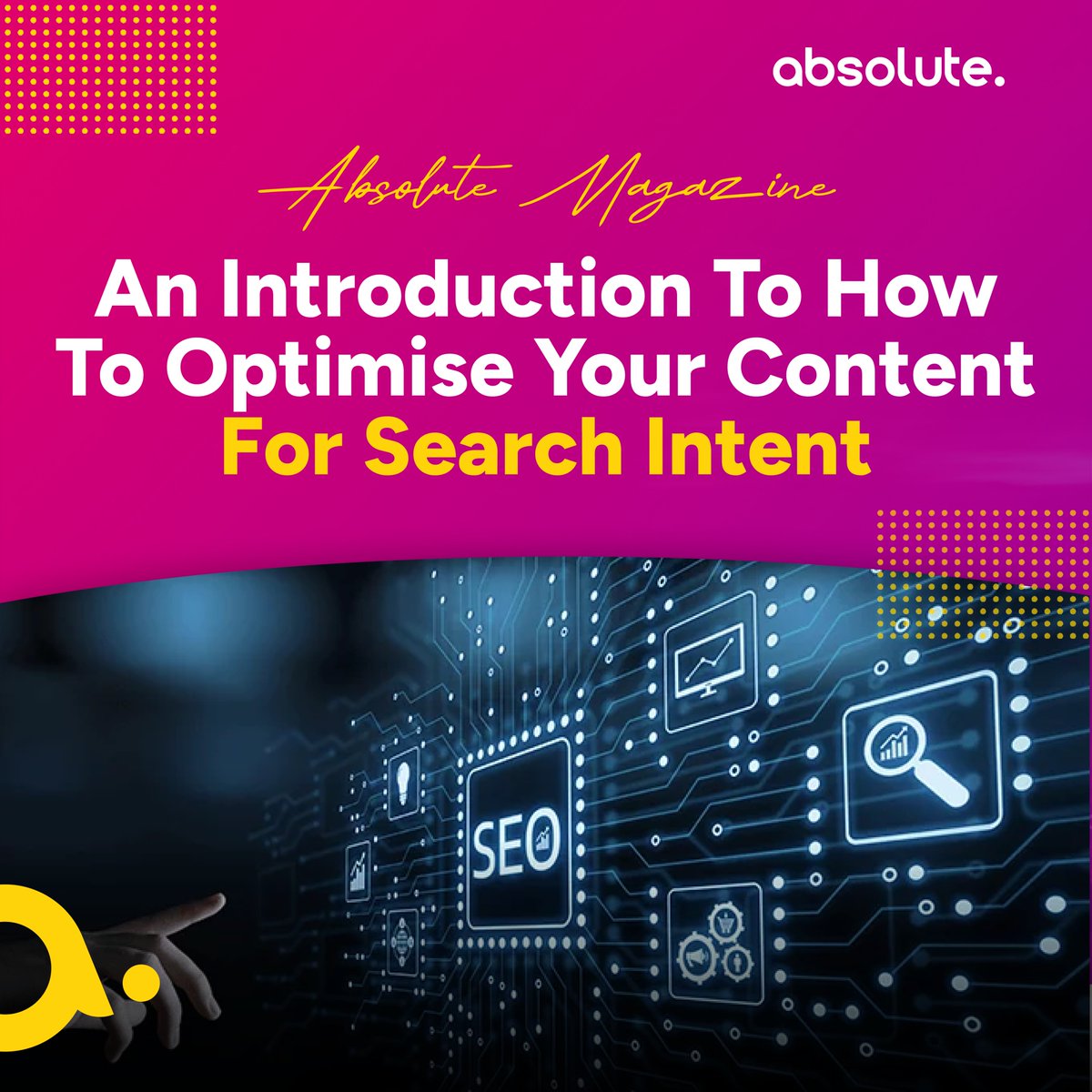 absolute.

Absolute Magazine

An Introduction To How To Optimise Your Content For Search Intent

SEO